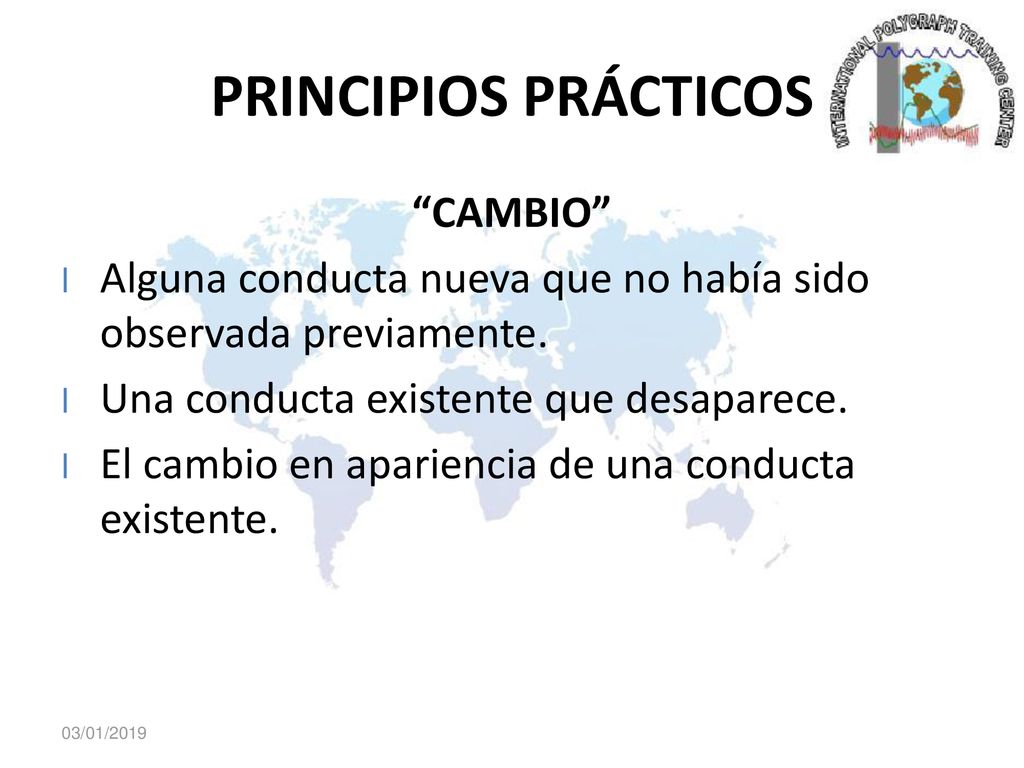 PRINCIPIOS PRÁCTICOS

INTERNATIONAL POLYGRAPH TRAINING CENTER

“CAMBIO”

l Alguna conducta nueva que no había sido observada previamente.

l Una conducta existente que desaparece.

l El cambio en apariencia de una conducta existente.

03/01/2019